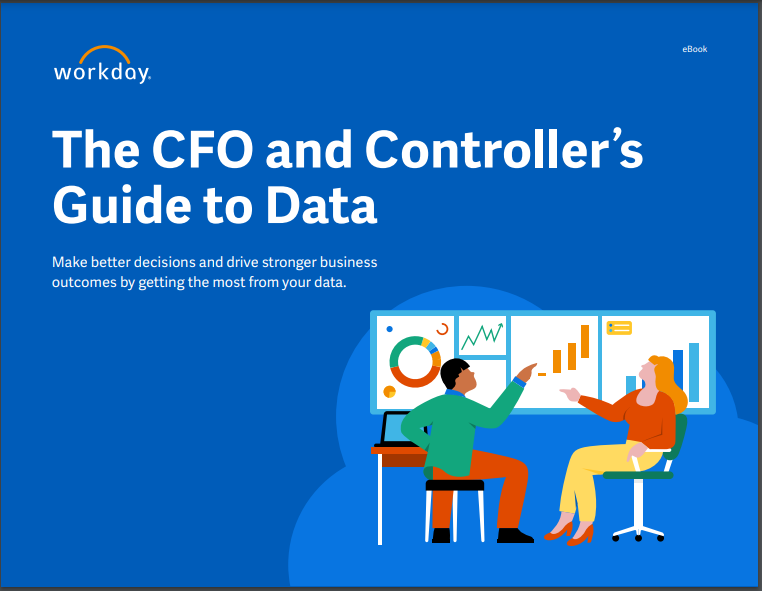 workday.

eBook

The CFO and Controller's Guide to Data

Make better decisions and drive stronger business outcomes by getting the most from your data.